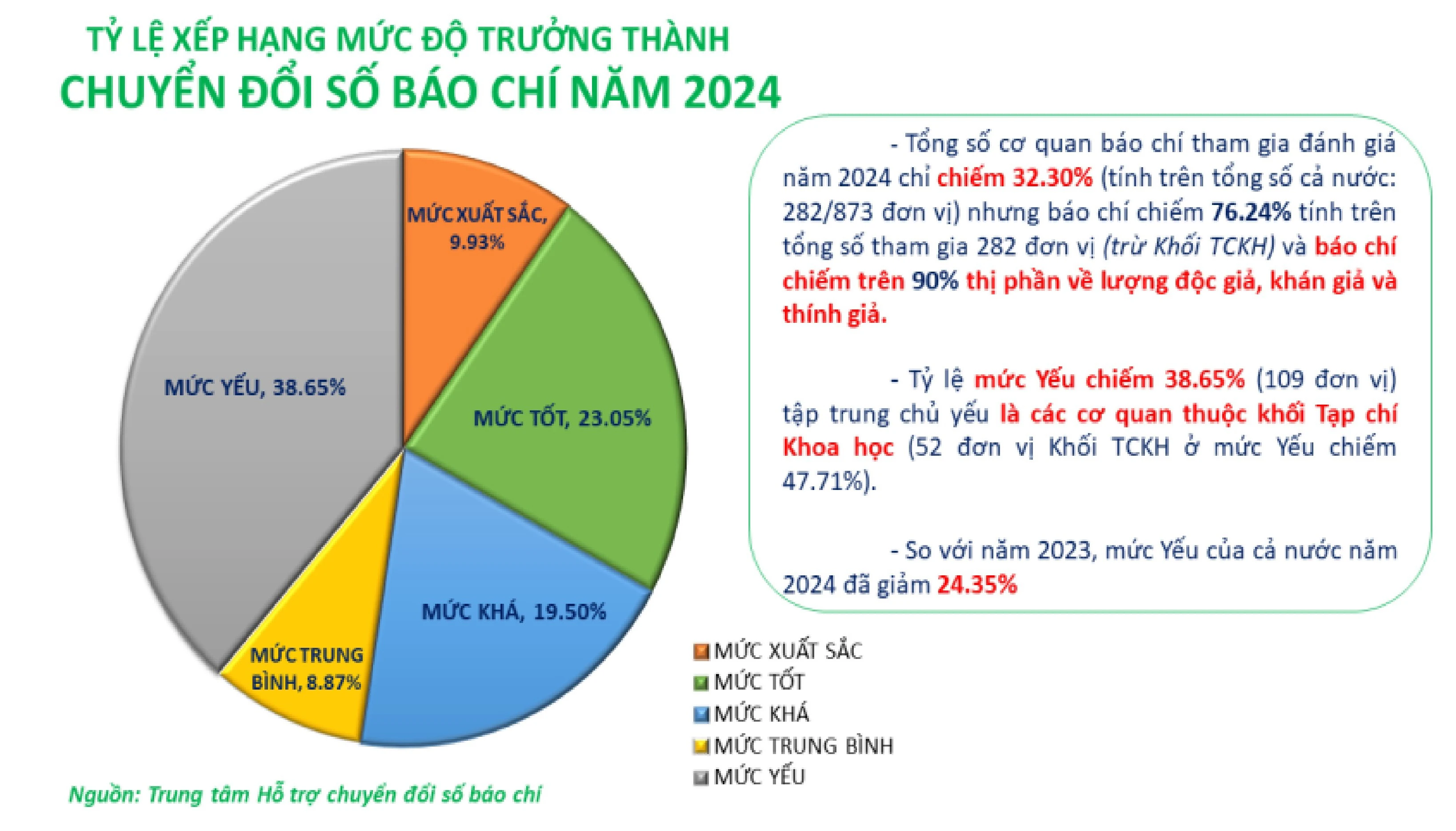 TỶ LỆ XẾP HẠNG MỨC ĐỘ TRƯỞNG THÀNH
CHUYỂN ĐỔI SỐ BÁO CHÍ NĂM 2024

MỨC XUẤT SẮC, 9.93%

MỨC TỐT, 23.05%

MỨC KHÁ, 19.50%

MỨC TRUNG BÌNH, 8.87%

MỨC YẾU, 38.65%

- Tổng số cơ quan báo chí tham gia đánh giá năm 2024 chỉ chiếm 32.30% (tính trên tổng số cả nước: 282/873 đơn vị) nhưng báo chí chiếm 76.24% tính trên tổng số tham gia 282 đơn vị (trừ Khối TCKH) và báo chí chiếm trên 90% thị phần về lượng độc giả, khán giả và thính giả.

- Tỷ lệ mức Yếu chiếm 38.65% (109 đơn vị) tập trung chủ yếu là các cơ quan thuộc khối Tạp chí Khoa học (52 đơn vị Khối TCKH ở mức Yếu chiếm 47.71%).

- So với năm 2023, mức Yếu của cả nước năm 2024 đã giảm 24.35%

MỨC XUẤT SẮC
MỨC TỐT
MỨC KHÁ
MỨC TRUNG BÌNH
MỨC YẾU

Nguồn: Trung tâm Hỗ trợ chuyển đổi số báo chí